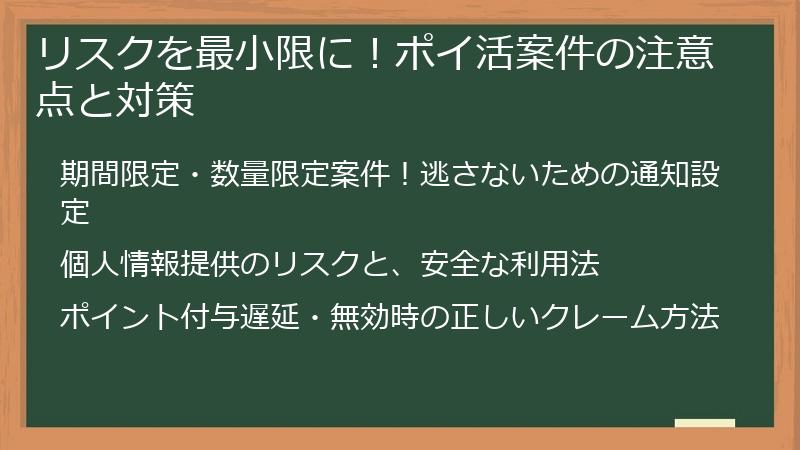 リスクを最小限に！ポイ活案件の注意点と対策

期間限定・数量限定案件！逃さないための通知設定

個人情報提供のリスクと、安全な利用法

ポイント付与遅延・無効時の正しいクレーム方法